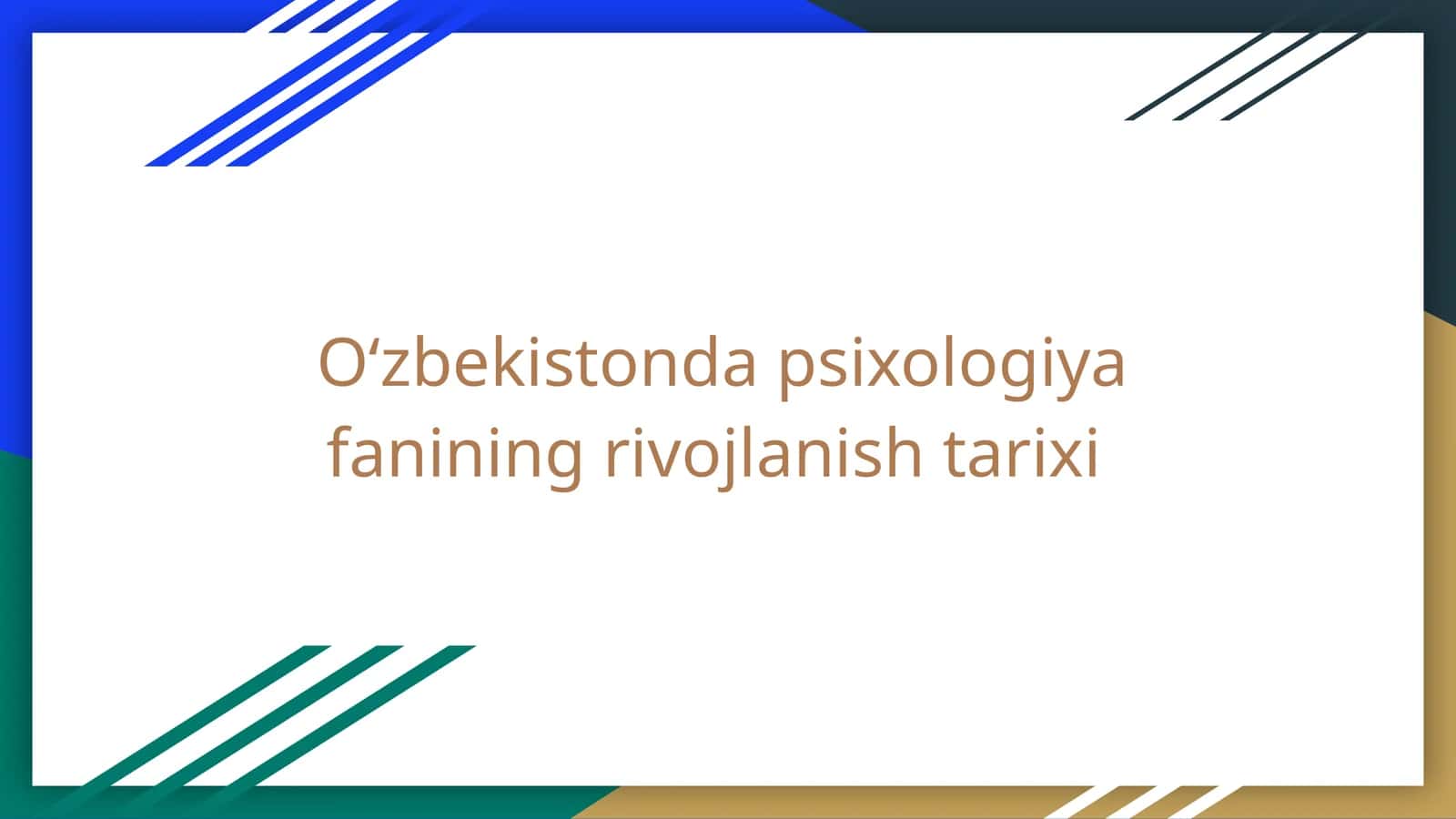 O‘zbekistonda psixologiya fanining rivojlanish tarixi